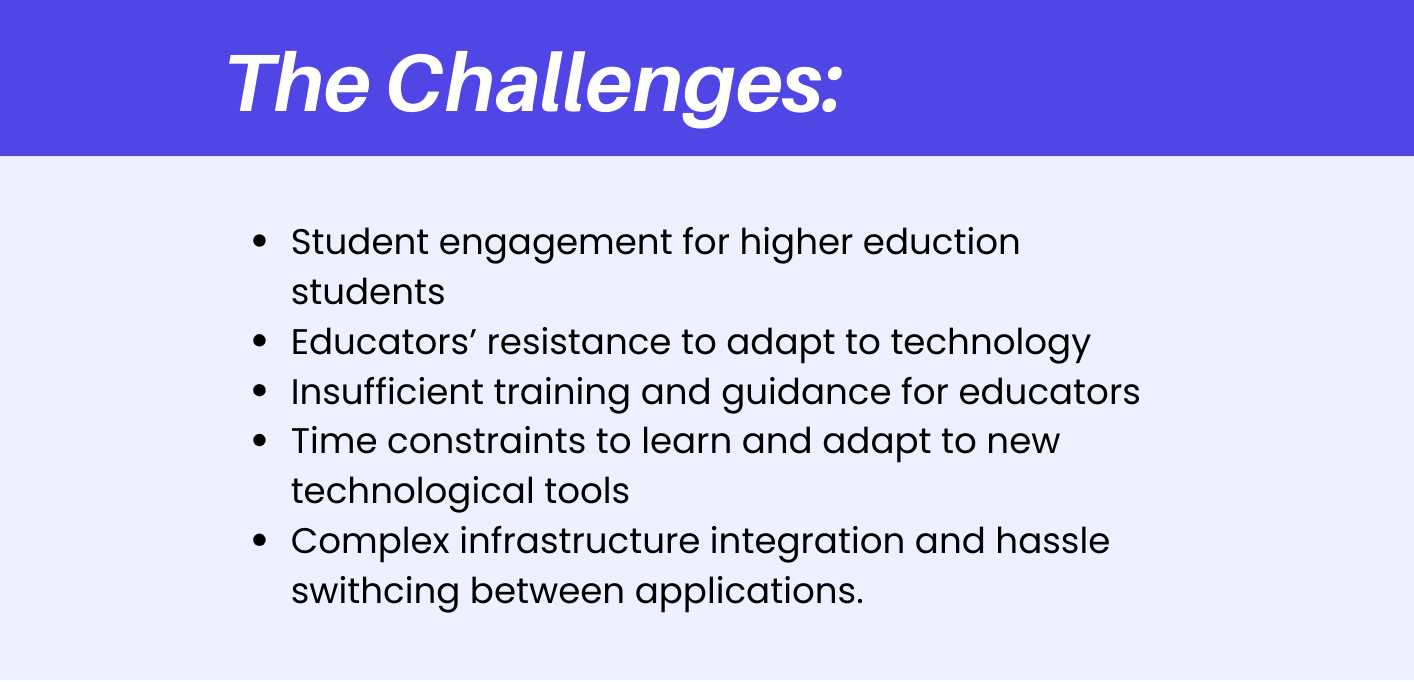 The Challenges:

- Student engagement for higher eduction students
- Educators’ resistance to adapt to technology
- Insufficient training and guidance for educators
- Time constraints to learn and adapt to new technological tools
- Complex infrastructure integration and hassle swithcing between applications.